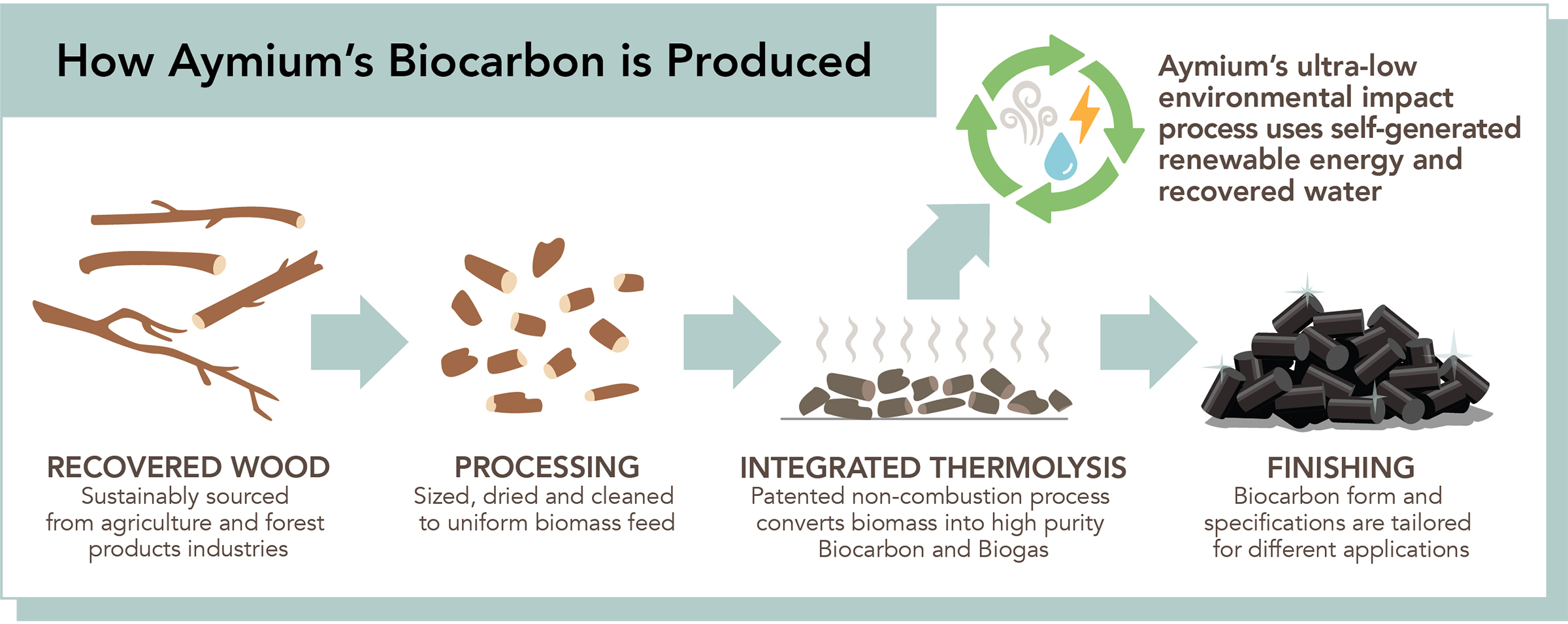 How Aymium's Biocarbon is Produced

Aymium's ultra-low environmental impact process uses self-generated renewable energy and recovered water

RECOVERED WOOD
Sustainably sourced from agriculture and forest products industries

PROCESSING
Sized, dried and cleaned to uniform biomass feed

INTEGRATED THERMOLYSIS
Patented non-combustion process converts biomass into high purity Biocarbon and Biogas

FINISHING
Biocarbon form and specifications are tailored for different applications